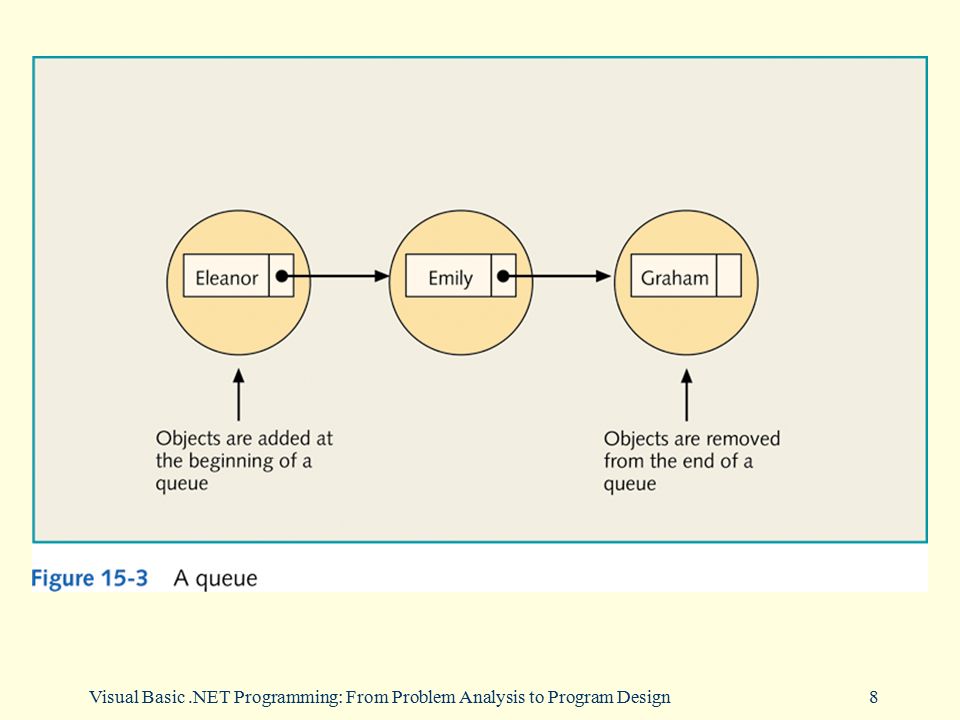 Eleanor

Emily

Graham

Objects are added at the beginning of a queue

Objects are removed from the end of a queue

Figure 15-3 A queue

Visual Basic .NET Programming: From Problem Analysis to Program Design

8